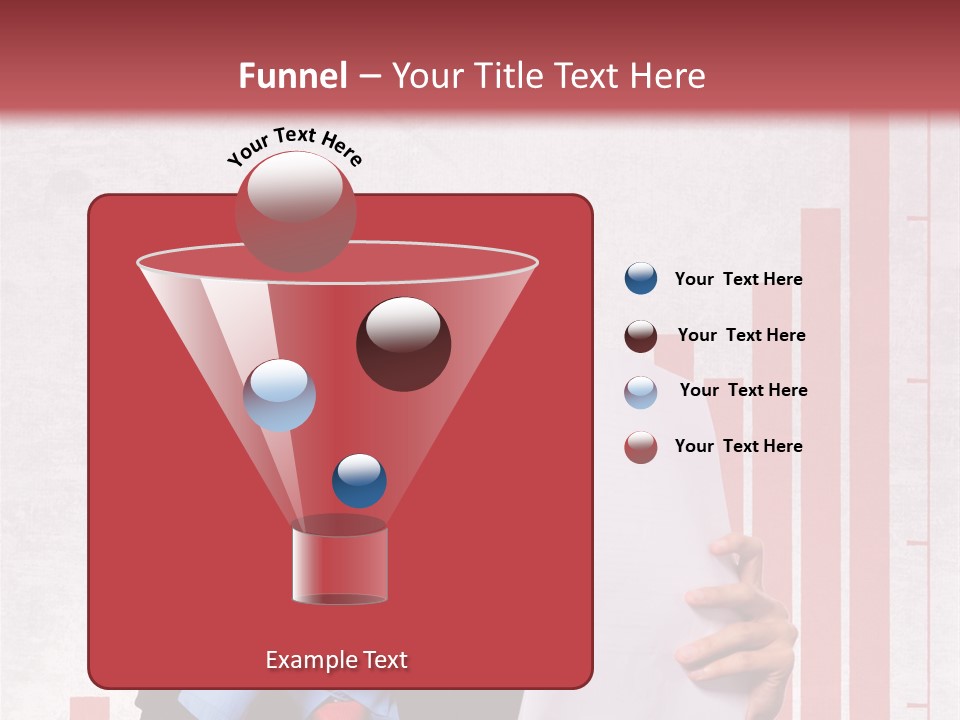 Funnel – Your Title Text Here

Your Text Here

Your Text Here

Your Text Here

Your Text Here

Your Text Here

Example Text